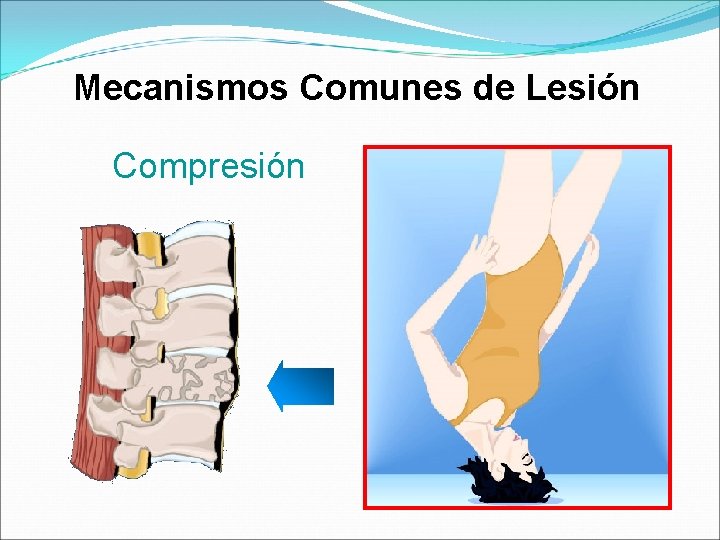 Mecanismos Comunes de Lesión

Compresión